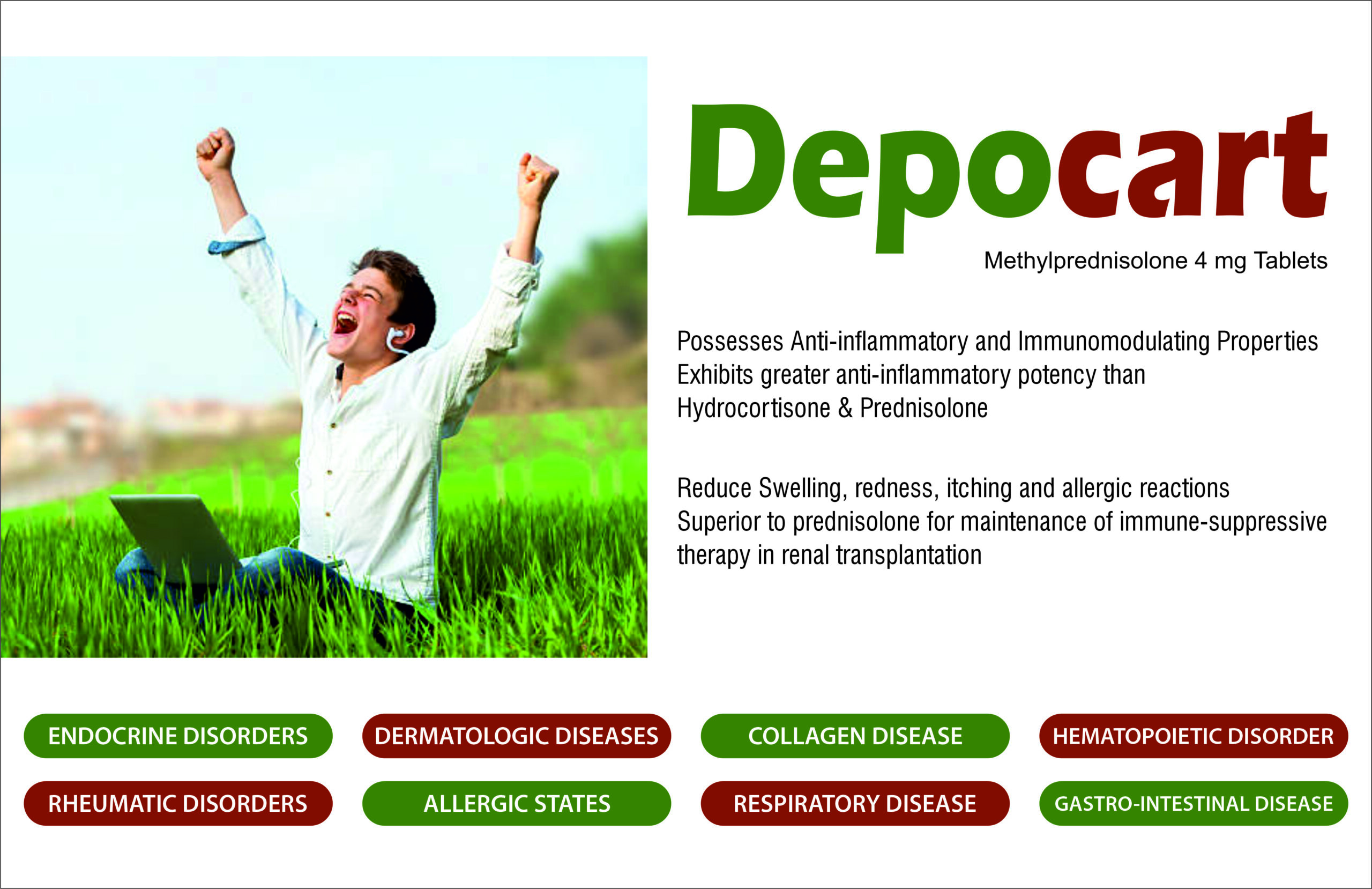 Depocart

Methylprednisolone 4 mg Tablets

Possesses Anti-inflammatory and Immunomodulating Properties
Exhibits greater anti-inflammatory potency than Hydrocortisone & Prednisolone

Reduce Swelling, redness, itching and allergic reactions
Superior to prednisolone for maintenance of immune-suppressive therapy in renal transplantation

ENDOCRINE DISORDERS
DERMATOLOGIC DISEASES
COLLAGEN DISEASE
HEMATOPOIETIC DISORDER
RHEUMATIC DISORDERS
ALLERGIC STATES
RESPIRATORY DISEASE
GASTRO-INTESTINAL DISEASE